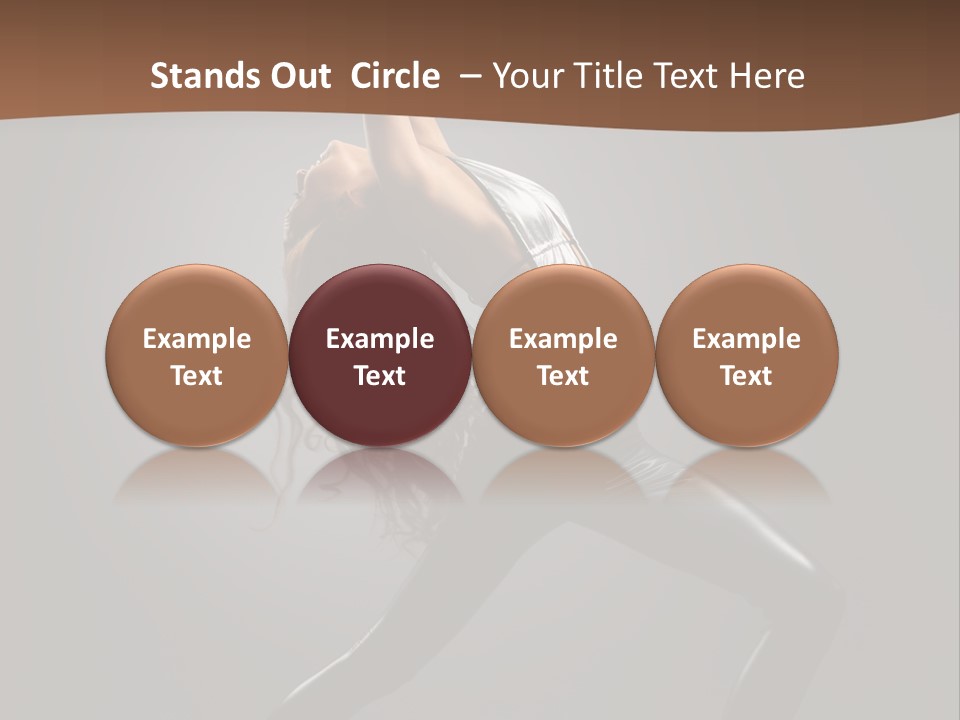 Stands Out Circle – Your Title Text Here

Example Text

Example Text

Example Text

Example Text